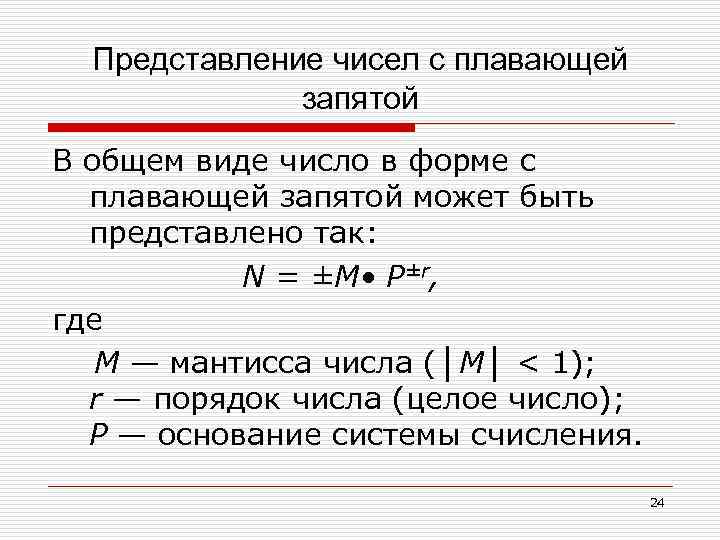 Представление чисел с плавающей запятой

В общем виде число в форме с плавающей запятой может быть представлено так:

$N = \pm M \bullet P^{\pm r}$,

где

$M$ — мантисса числа ($|M| < 1$);
$r$ — порядок числа (целое число);
$P$ — основание системы счисления.

24